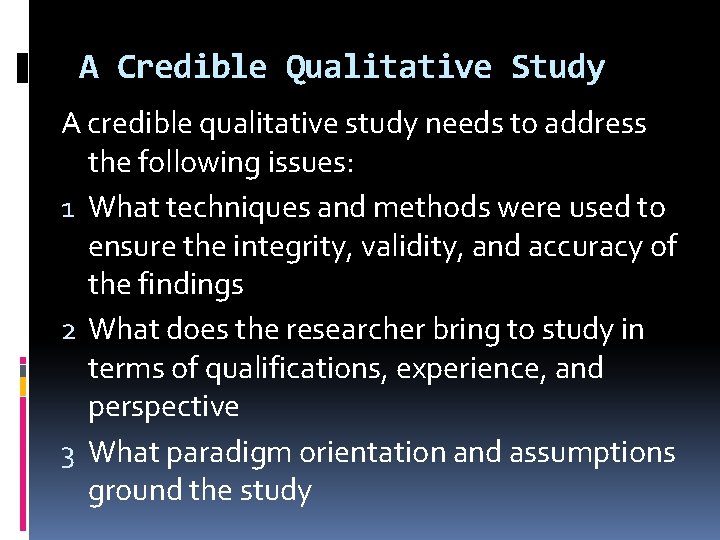 A Credible Qualitative Study

A credible qualitative study needs to address the following issues:

1 What techniques and methods were used to ensure the integrity, validity, and accuracy of the findings

2 What does the researcher bring to study in terms of qualifications, experience, and perspective

3 What paradigm orientation and assumptions ground the study